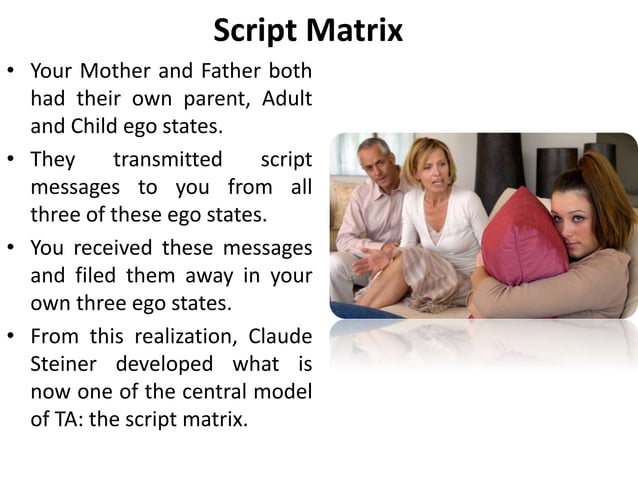 Script Matrix

• Your Mother and Father both had their own parent, Adult and Child ego states.

• They transmitted script messages to you from all three of these ego states.

• You received these messages and filed them away in your own three ego states.

• From this realization, Claude Steiner developed what is now one of the central model of TA: the script matrix.